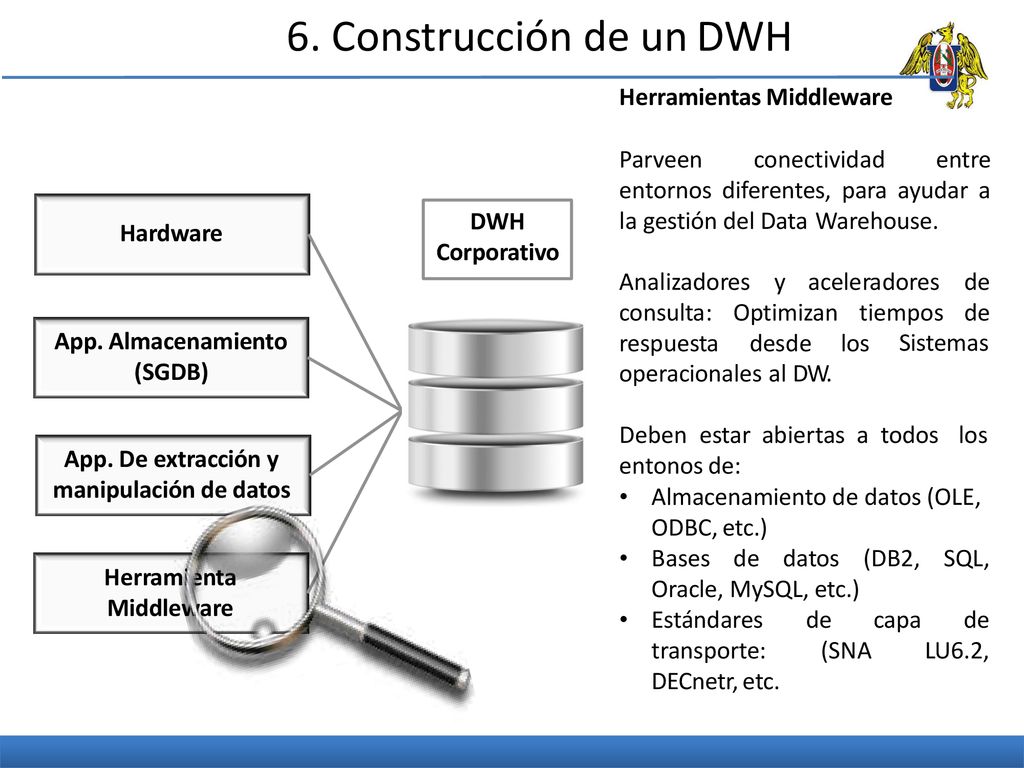 6. Construcción de un DWH

Hardware

App. Almacenamiento (SGDB)

App. De extracción y manipulación de datos

Herramienta Middleware

DWH Corporativo

Herramientas Middleware

Parveen conectividad entre entornos diferentes, para ayudar a la gestión del Data Warehouse.

Analizadores y aceleradores de consulta: Optimizan tiempos de respuesta desde los Sistemas operacionales al DW.

Deben estar abiertas a todos los entonos de:
• Almacenamiento de datos (OLE, ODBC, etc.)
• Bases de datos (DB2, SQL, Oracle, MySQL, etc.)
• Estándares de capa de transporte: (SNA LU6.2, DECnetr, etc.